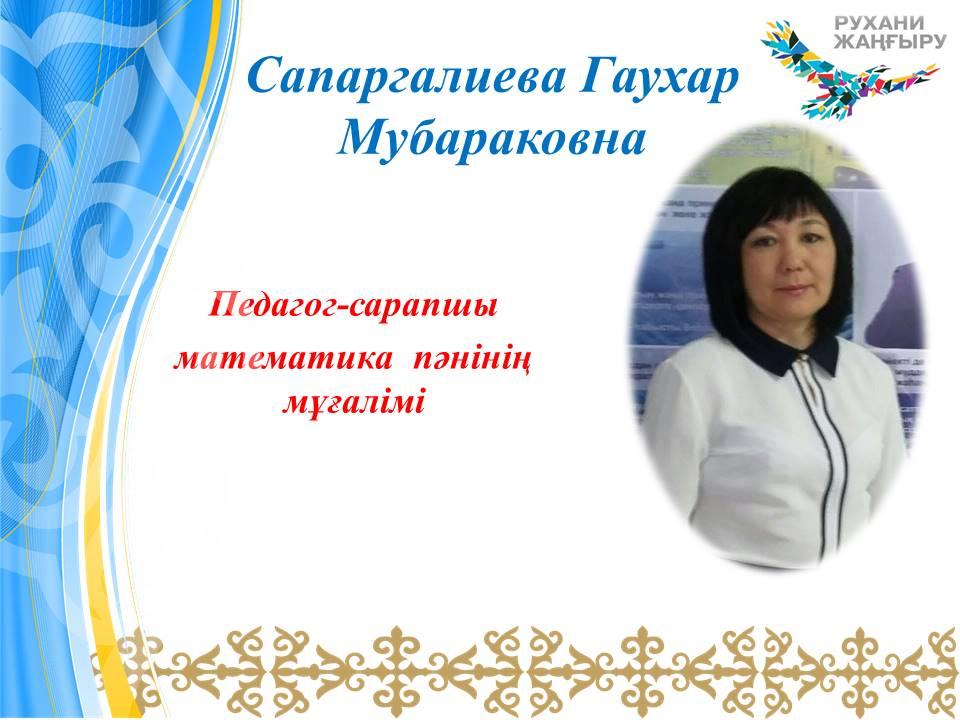 РУХАНИ
ЖАҢҒЫРУ

Сапаргалиева Гаухар Мубараковна

Педагог-сарапшы математика пәнінің мұғалімі